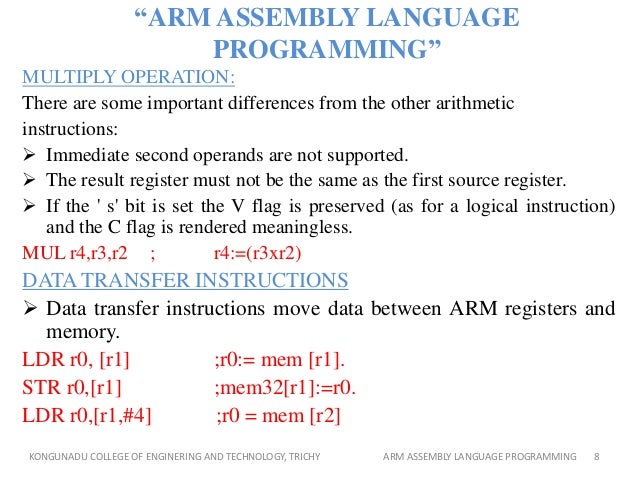 “ARM ASSEMBLY LANGUAGE PROGRAMMING”

MULTIPLY OPERATION:

There are some important differences from the other arithmetic instructions:

➢ Immediate second operands are not supported.

➢ The result register must not be the same as the first source register.

➢ If the ' s' bit is set the V flag is preserved (as for a logical instruction) and the C flag is rendered meaningless.

MUL r4,r3,r2 ; r4:=(r3xr2)

DATA TRANSFER INSTRUCTIONS

➢ Data transfer instructions move data between ARM registers and memory.

LDR r0, [r1] ;r0:= mem [r1].

STR r0,[r1] ;mem32[r1]:=r0.

LDR r0,[r1,#4] ;r0 = mem [r2]

KONGUNADU COLLEGE OF ENGINERING AND TECHNOLOGY, TRICHY ARM ASSEMBLY LANGUAGE PROGRAMMING 8